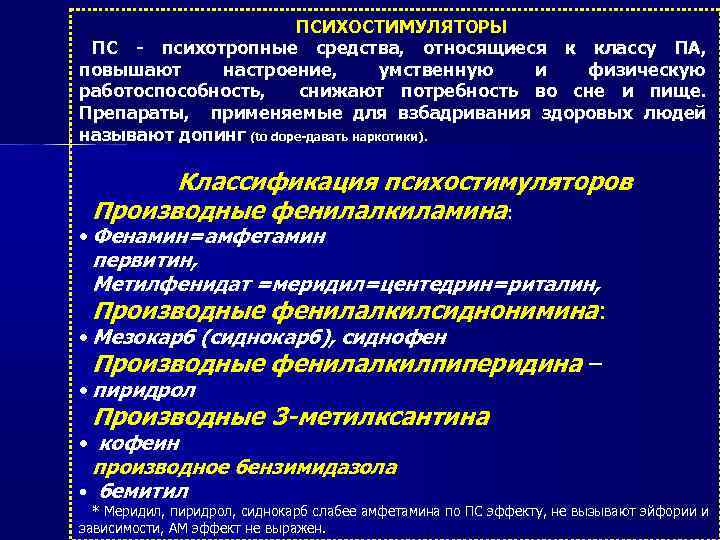 ПСИХОСТИМУЛЯТОРЫ

ПС - психотропные средства, относящиеся к классу ПА, повышают настроение, умственную и физическую работоспособность, снижают потребность во сне и пище. Препараты, применяемые для взбадривания здоровых людей называют допинг (to dope-давать наркотики).

Классификация психостимуляторов

Производные фенилалкиламина:

• Фенамин=амфетамин

первитин,

Метилфенидат =меридил=центедрин=риталин,

Производные фенилалкилсиднонимина:

• Мезокарб (сиднокарб), сиднофен

Производные фенилалкилпиперидина –

• пиридрол

Производные 3-метилксантина

• кофеин

производное бензимидазола

• бемитил

* Меридил, пиридрол, сиднокарб слабее амфетамина по ПС эффекту, не вызывают эйфории и зависимости, АМ эффект не выражен.